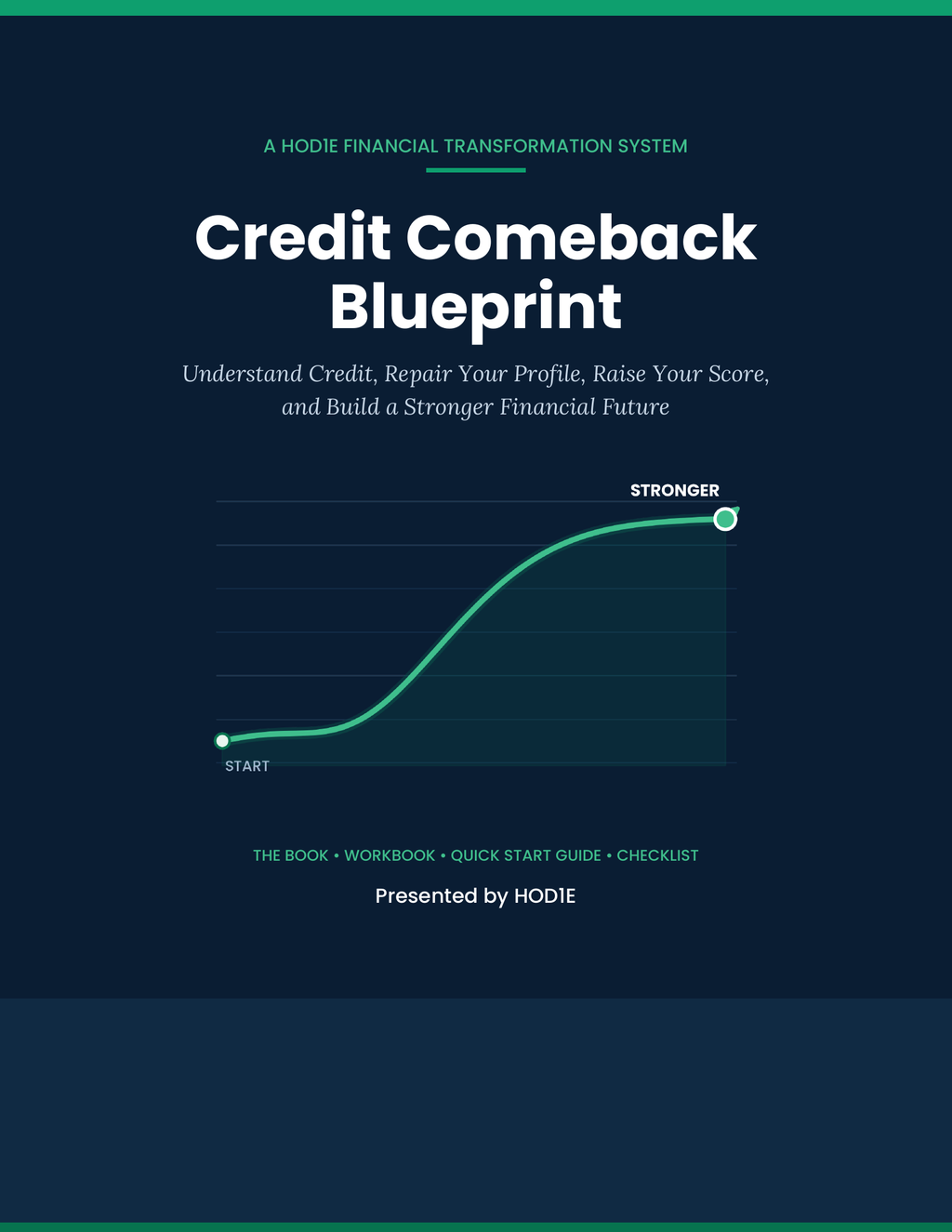 A HOD1E FINANCIAL TRANSFORMATION SYSTEM

Credit Comeback Blueprint

Understand Credit, Repair Your Profile, Raise Your Score, and Build a Stronger Financial Future

STRONGER

START

THE BOOK • WORKBOOK • QUICK START GUIDE • CHECKLIST

Presented by HOD1E